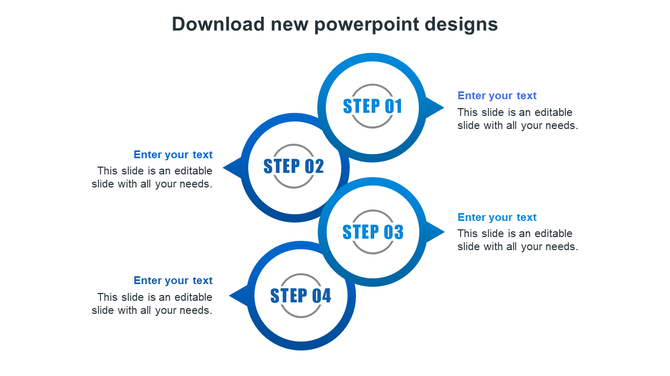 Download new powerpoint designs

STEP 01

Enter your text
This slide is an editable slide with all your needs.

STEP 02

Enter your text
This slide is an editable slide with all your needs.

STEP 03

Enter your text
This slide is an editable slide with all your needs.

STEP 04

Enter your text
This slide is an editable slide with all your needs.